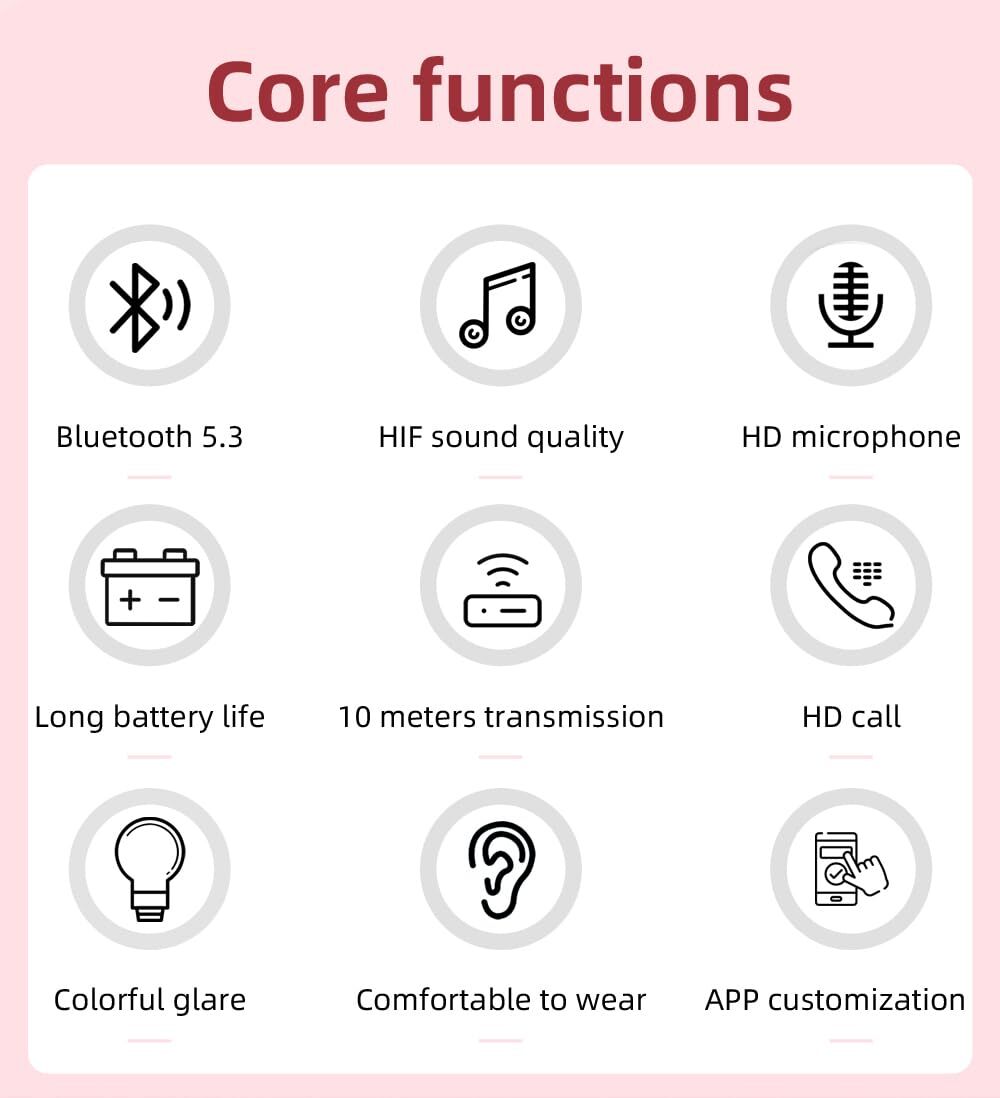 Core functions

Bluetooth 5.3

HIF sound quality

HD microphone

Long battery life

10 meters transmission

HD call

Colorful glare

Comfortable to wear

APP customization